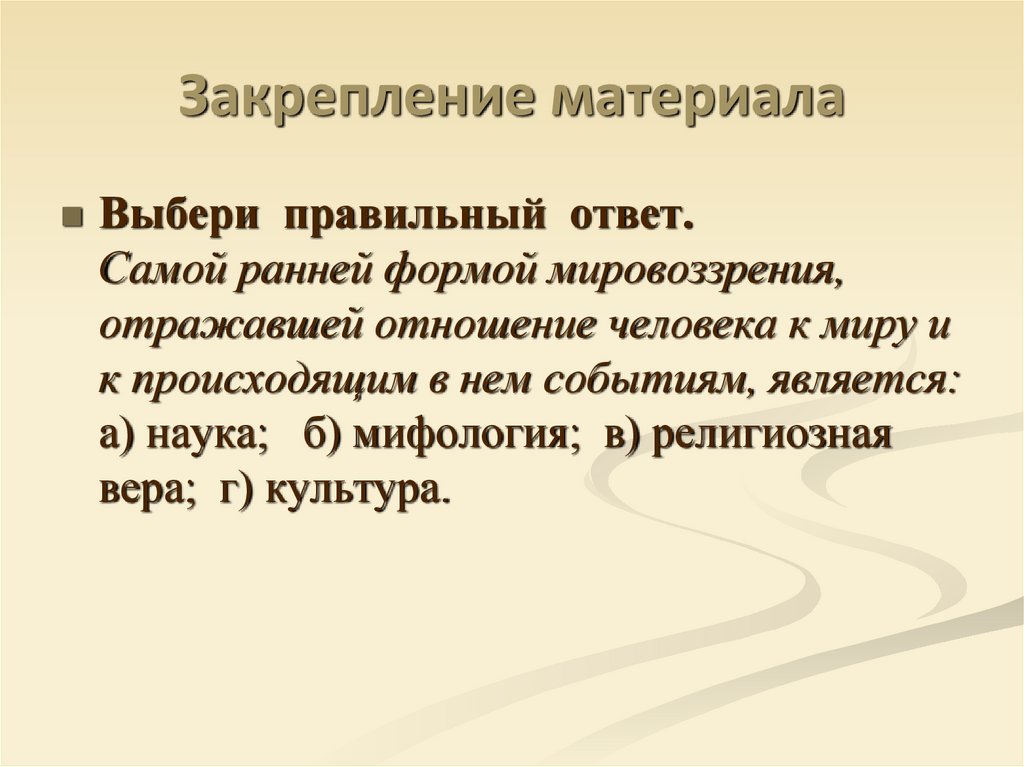 Закрепление материала

Выбери правильный ответ.
Самой ранней формой мировоззрения, отражавшей отношение человека к миру и к происходящим в нем событиям, является:
а) наука; б) мифология; в) религиозная вера; г) культура.